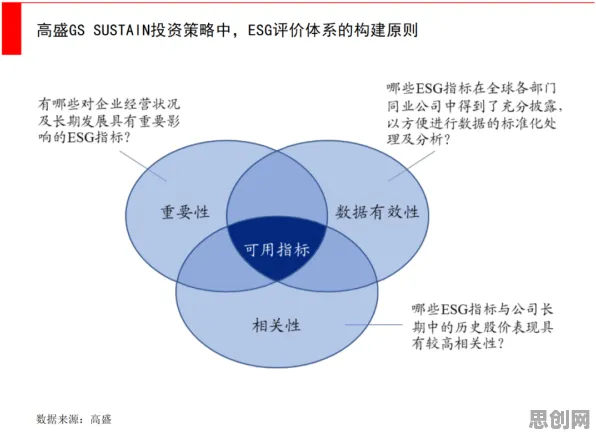 高盛GS SUSTAIN投资策略中，ESG评价体系的构建原则

有哪些对企业经营状况及长期发展具有重要影响的ESG指标？

哪些ESG指标在全球各部门同业公司中得到了充分披露，以方便进行数据的标准化处理及分析？

重要性

数据有效性

可用指标

相关性

哪些ESG指标与公司长期中的历史股价表现具有较高相关性？

数据来源：高盛

思创网